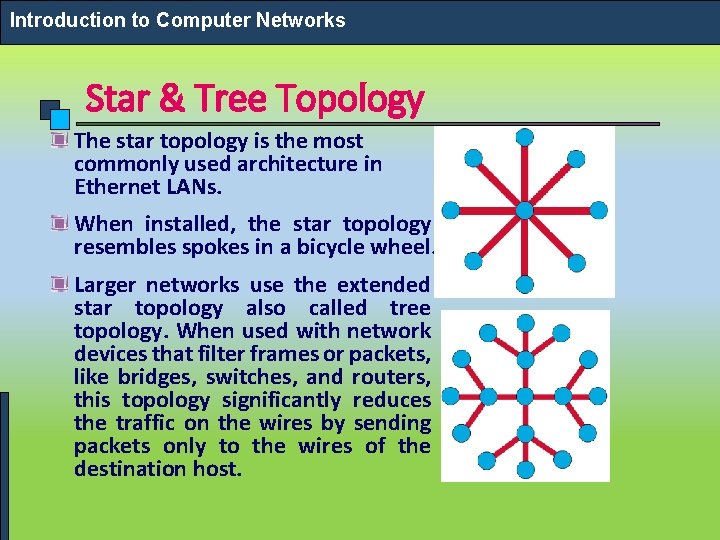 Introduction to Computer Networks

Star & Tree Topology

The star topology is the most commonly used architecture in Ethernet LANs.

When installed, the star topology resembles spokes in a bicycle wheel.

Larger networks use the extended star topology also called tree topology. When used with network devices that filter frames or packets, like bridges, switches, and routers, this topology significantly reduces the traffic on the wires by sending packets only to the wires of the destination host.